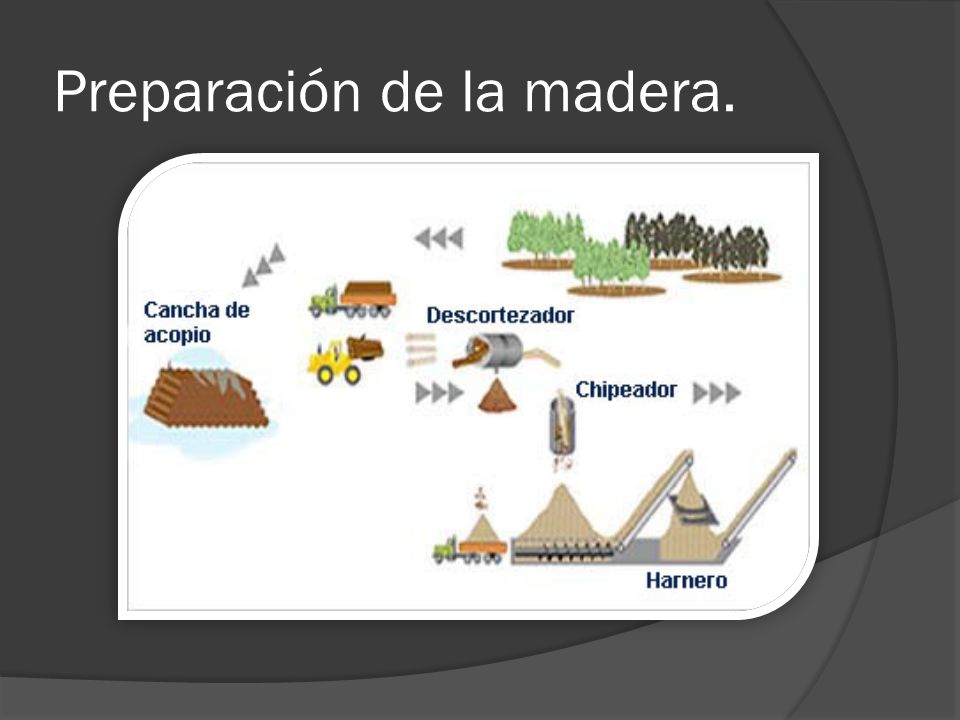 Preparación de la madera.

Cancha de acopio

Descortezador

Chipeador

Harnero